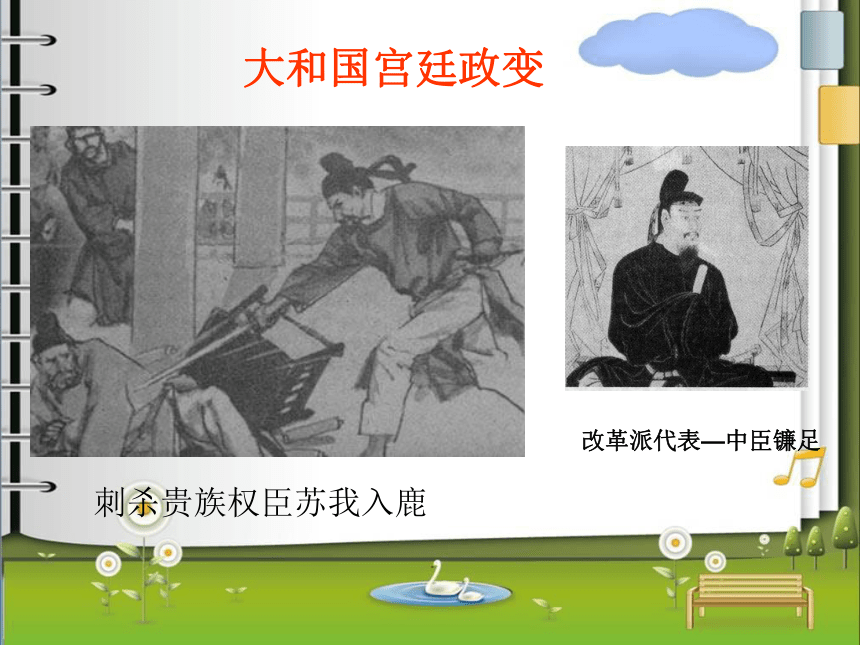 大和国宫廷政变

改革派代表—中臣镰足

刺杀贵族权臣苏我入鹿